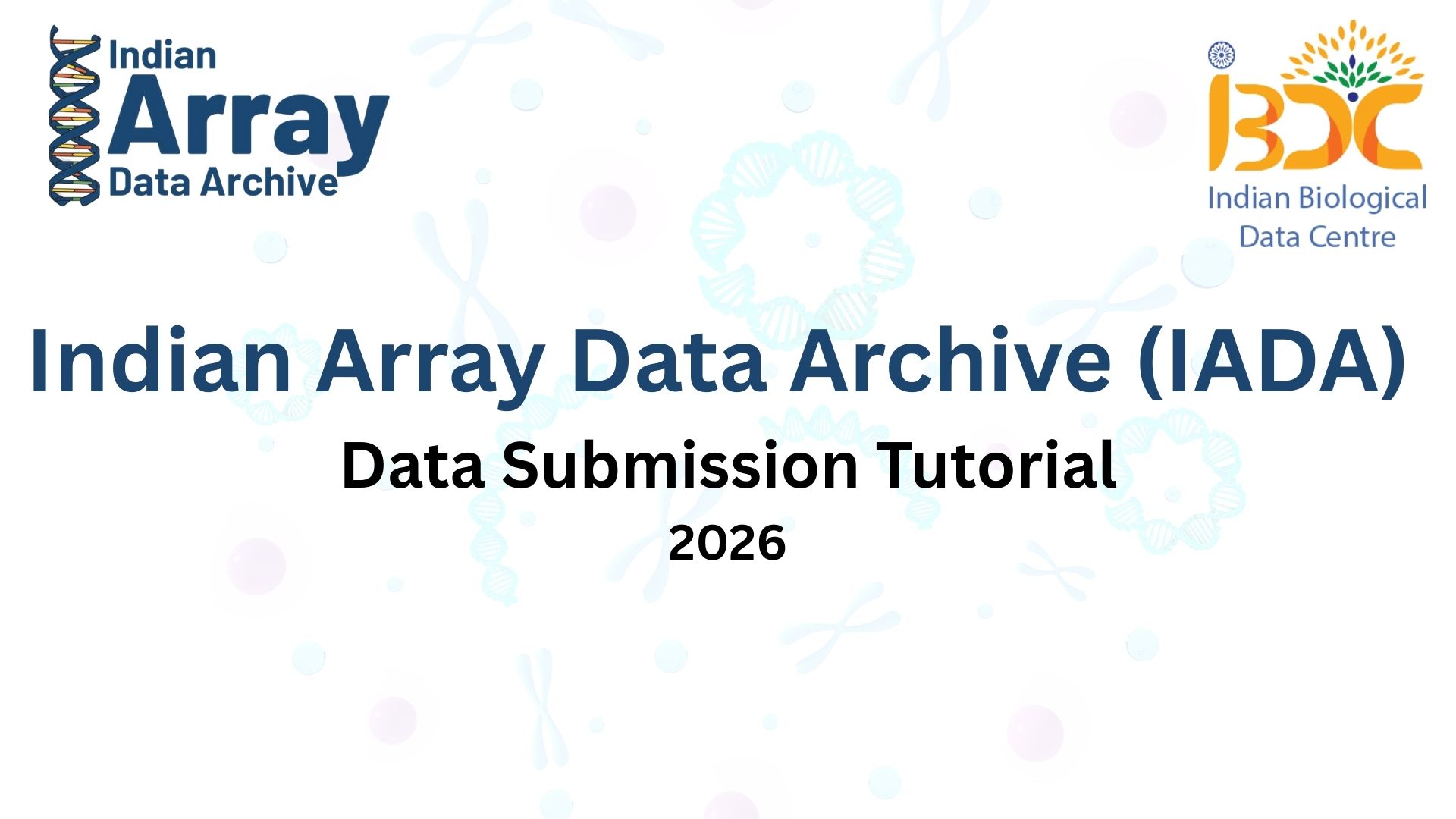 Indian Array Data Archive

IBDC
Indian Biological Data Centre

Indian Array Data Archive (IADA)

Data Submission Tutorial

2026